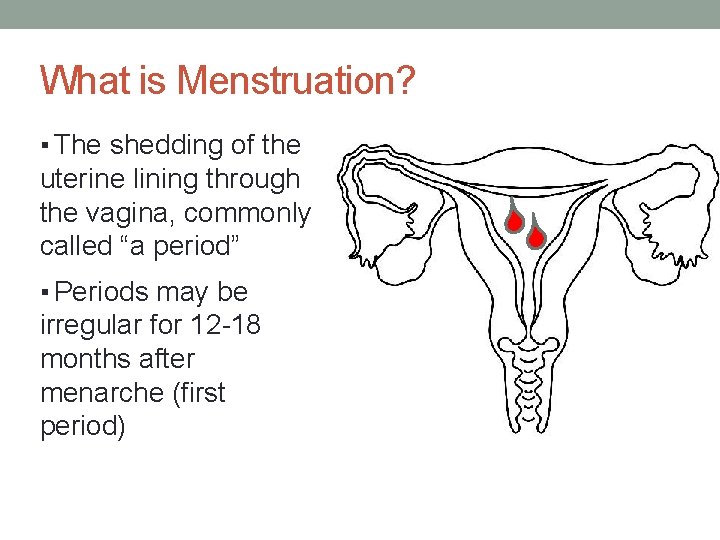 What is Menstruation?

▪ The shedding of the uterine lining through the vagina, commonly called “a period”

▪ Periods may be irregular for 12-18 months after menarche (first period)